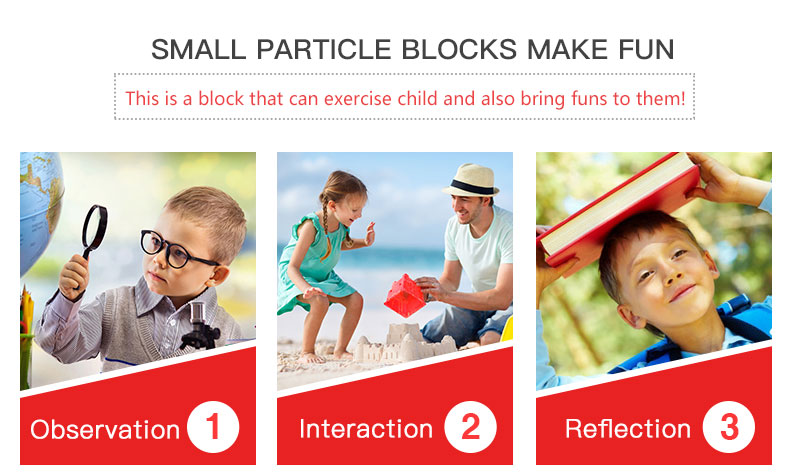 SMALL PARTICLE BLOCKS MAKE FUN

This is a block that can exercise child and also bring funs to them!

Observation 1

Interaction 2

Reflection 3